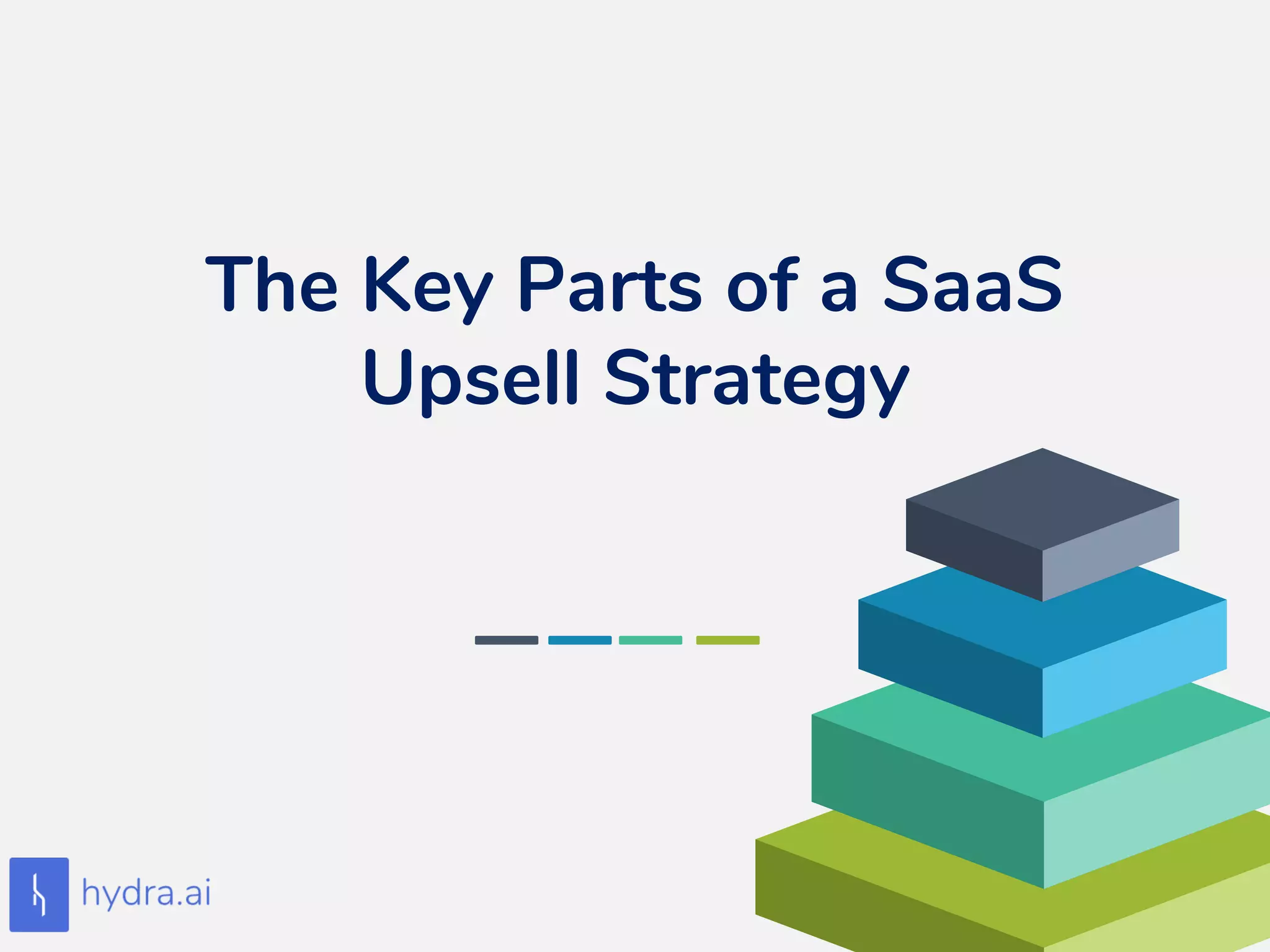 The Key Parts of a SaaS Upsell Strategy

hydra.ai